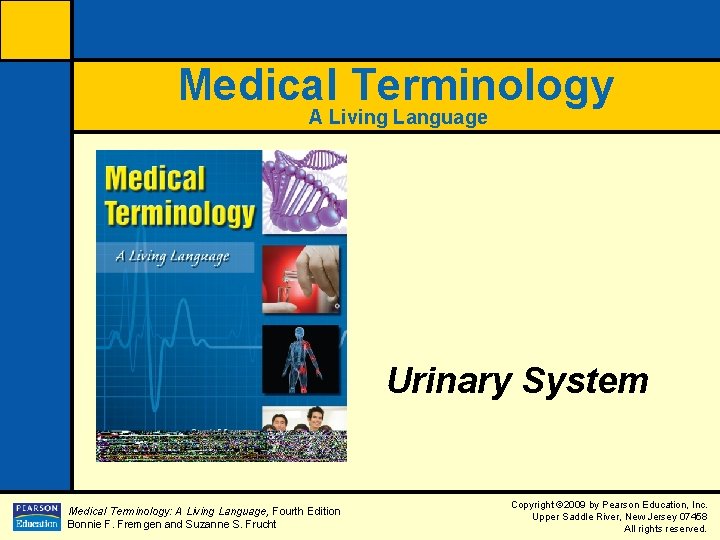 Medical Terminology
A Living Language

Medical Terminology

A Living Language

Urinary System

PEARSON Education

Medical Terminology: A Living Language, Fourth Edition
Bonnie F. Fremgen and Suzanne S. Frucht

Copyright ©2009 by Pearson Education, Inc.
Upper Saddle River, New Jersey 07458
All rights reserved.